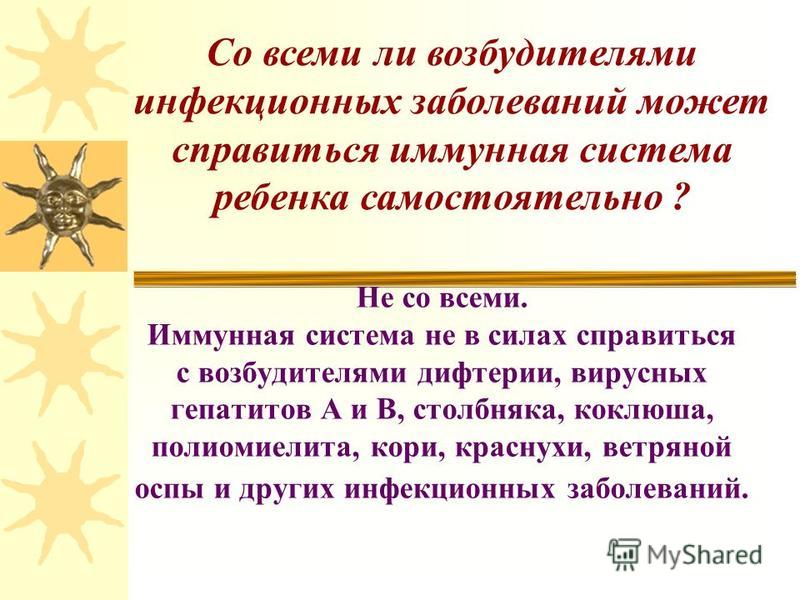 Со всеми ли возбудителями инфекционных заболеваний может справиться иммунная система ребенка самостоятельно ?

Не со всеми.
Иммунная система не в силах справиться с возбудителями дифтерии, вирусных гепатитов А и В, столбняка, коклюша, полиомиелита, кори, краснухи, ветряной оспы и других инфекционных заболеваний.

MyShared